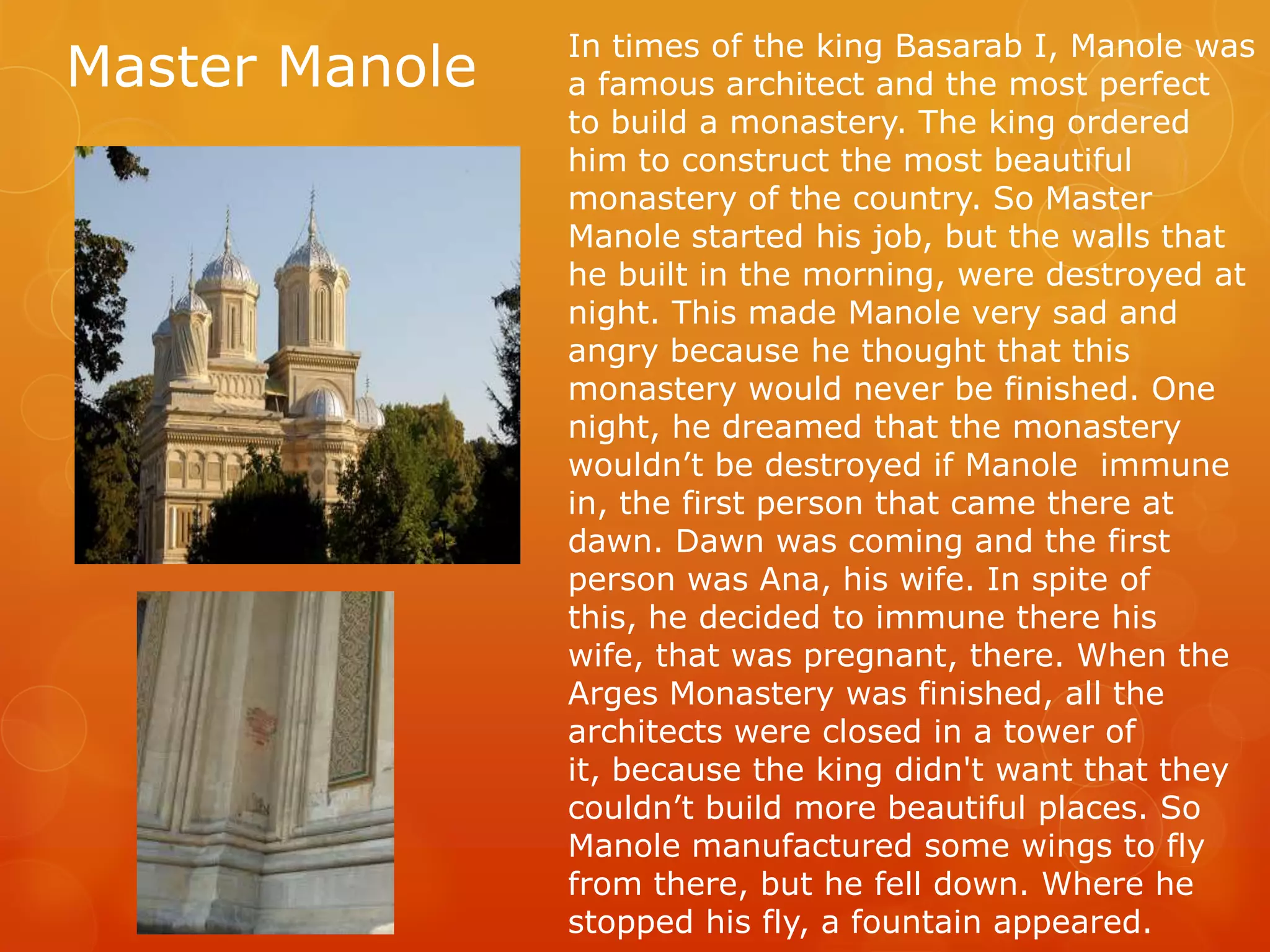 Master Manole

In times of the king Basarab I, Manole was a famous architect and the most perfect to build a monastery. The king ordered him to construct the most beautiful monastery of the country. So Master Manole started his job, but the walls that he built in the morning, were destroyed at night. This made Manole very sad and angry because he thought that this monastery would never be finished. One night, he dreamed that the monastery wouldn’t be destroyed if Manole  immune in, the first person that came there at dawn. Dawn was coming and the first person was Ana, his wife. In spite of this, he decided to immune there his wife, that was pregnant, there. When the Arges Monastery was finished, all the architects were closed in a tower of it, because the king didn't want that they couldn’t build more beautiful places. So Manole manufactured some wings to fly from there, but he fell down. Where he stopped his fly, a fountain appeared.